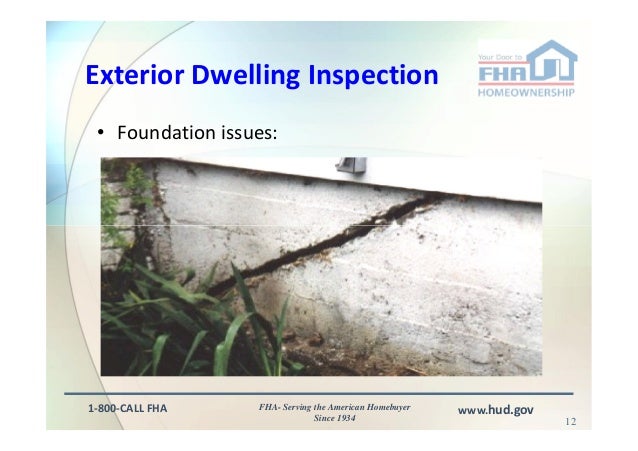 Exterior Dwelling Inspection

Your Door to FHA HOMEOWNERSHIP

• Foundation issues:

1-800-CALL FHA

FHA- Serving the American Homebuyer Since 1934

www.hud.gov

12